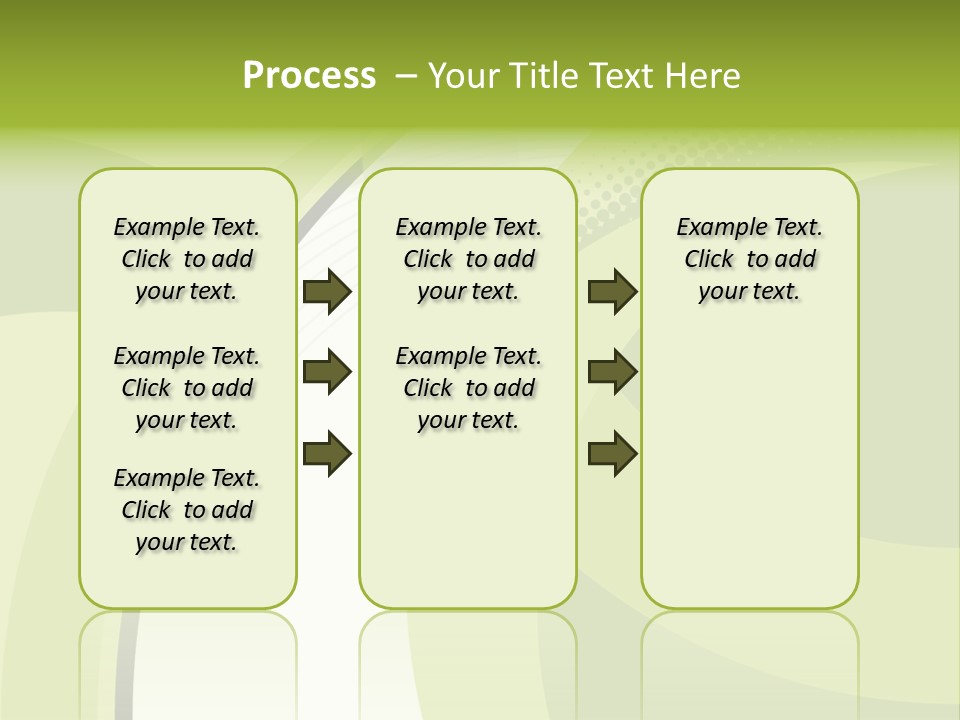 Process – Your Title Text Here

Example Text. Click to add your text.

Example Text. Click to add your text.

Example Text. Click to add your text.

Example Text. Click to add your text.

Example Text. Click to add your text.

Example Text. Click to add your text.